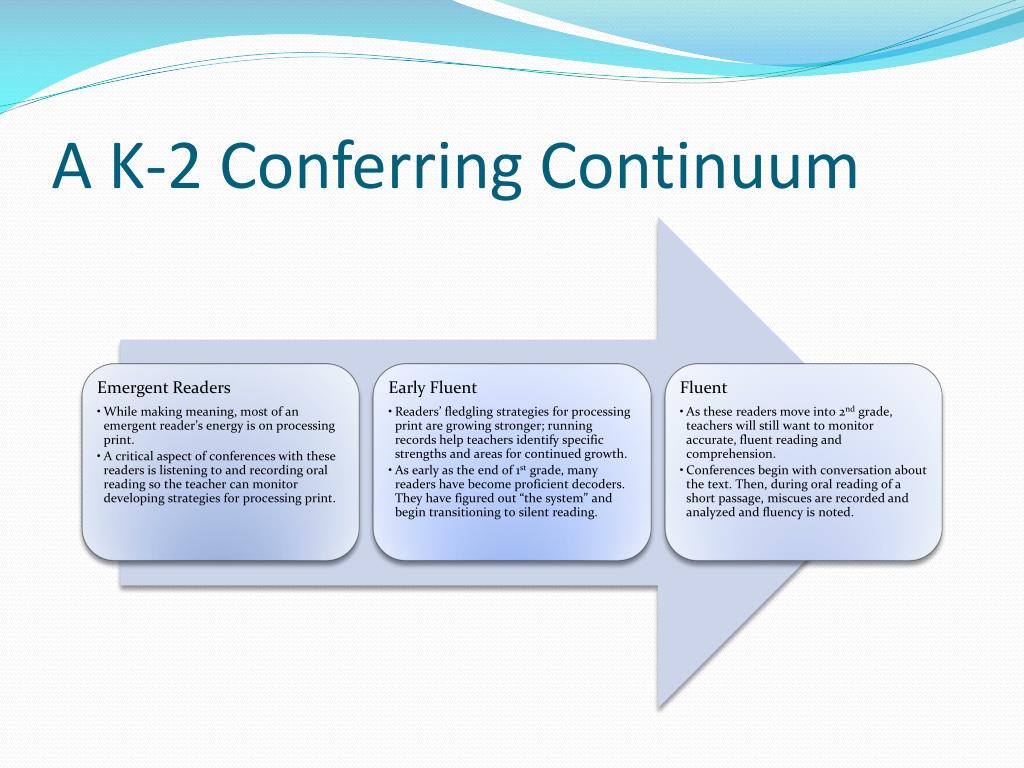 A K-2 Conferring Continuum

Emergent Readers

• While making meaning, most of an emergent reader's energy is on processing print.
• A critical aspect of conferences with these readers is listening to and recording oral reading so the teacher can monitor developing strategies for processing print.

Early Fluent

• Readers' fledgling strategies for processing print are growing stronger; running records help teachers identify specific strengths and areas for continued growth.
• As early as the end of 1$^{st}$ grade, many readers have become proficient decoders. They have figured out "the system" and begin transitioning to silent reading.

Fluent

• As these readers move into 2$^{nd}$ grade, teachers will still want to monitor accurate, fluent reading and comprehension.
• Conferences begin with conversation about the text. Then, during oral reading of a short passage, miscues are recorded and analyzed and fluency is noted.